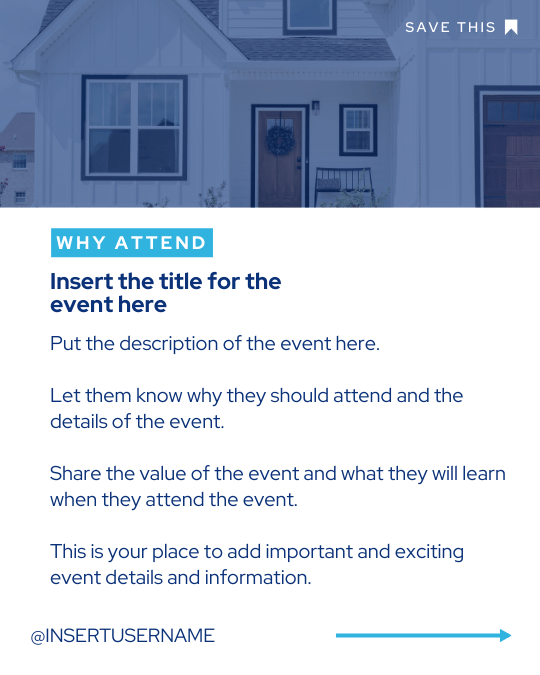 SAVE THIS

WHY ATTEND

Insert the title for the event here

Put the description of the event here.

Let them know why they should attend and the details of the event.

Share the value of the event and what they will learn when they attend the event.

This is your place to add important and exciting event details and information.

@INSERTUSERNAME